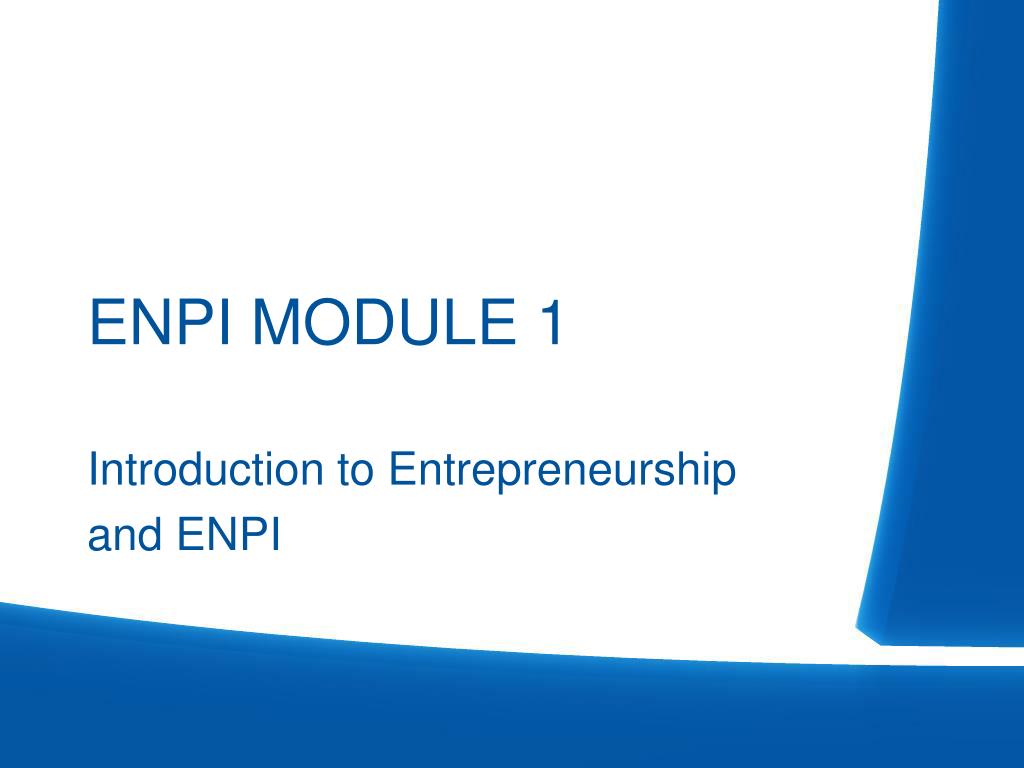 ENPI MODULE 1

Introduction to Entrepreneurship and ENPI